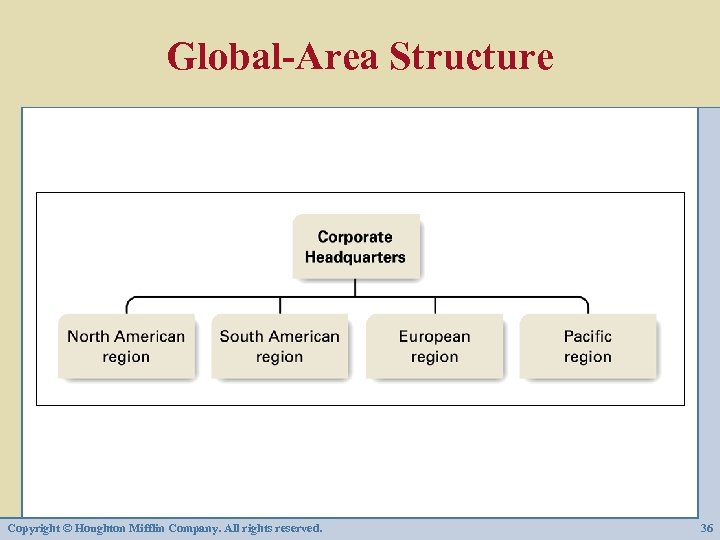 Global-Area Structure

Corporate Headquarters

North American region

South American region

European region

Pacific region

Copyright © Houghton Mifflin Company. All rights reserved.

36